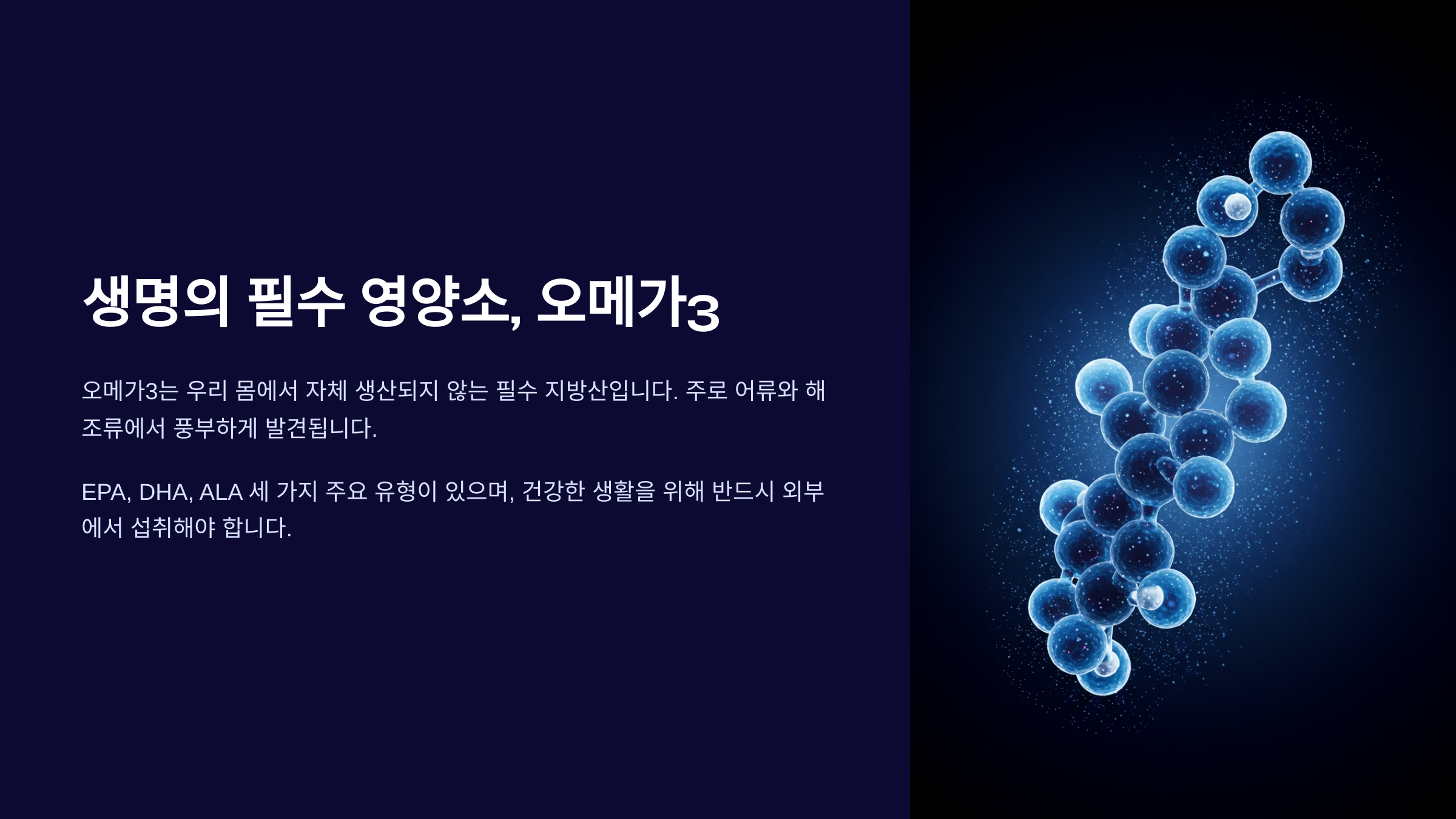 생명의 필수 영양소, 오메가3

오메가3는 우리 몸에서 자체 생산되지 않는 필수 지방산입니다. 주로 어류와 해조류에서 풍부하게 발견됩니다.

EPA, DHA, ALA 세 가지 주요 유형이 있으며, 건강한 생활을 위해 반드시 외부에서 섭취해야 합니다.